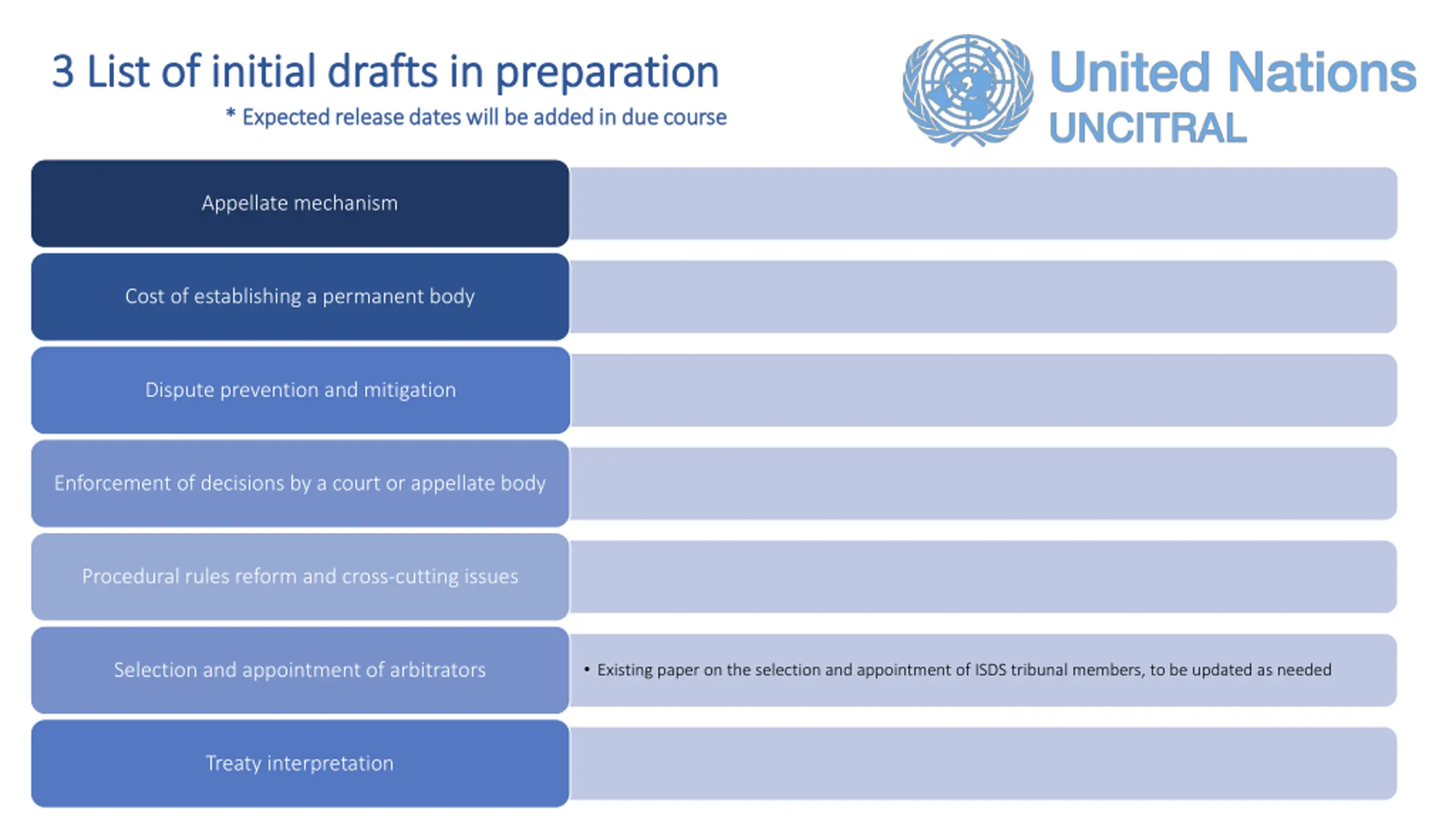 3 List of initial drafts in preparation

* Expected release dates will be added in due course

United Nations
UNCITRAL

Appellate mechanism

Cost of establishing a permanent body

Dispute prevention and mitigation

Enforcement of decisions by a court or appellate body

Procedural rules reform and cross-cutting issues

Selection and appointment of arbitrators

• Existing paper on the selection and appointment of ISDS tribunal members, to be updated as needed

Treaty interpretation